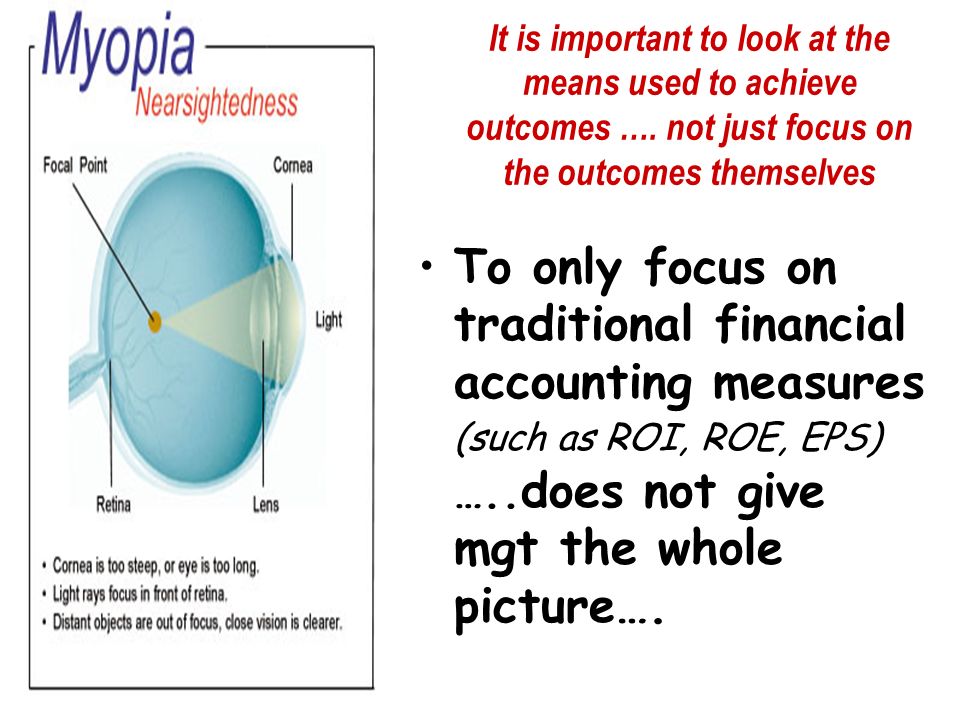 Myopia
Nearsightedness

Focal Point

Cornea

Light

Retina

Lens

• Cornea is too steep, or eye is too long.
• Light rays focus in front of retina.
• Distant objects are out of focus, close vision is clearer.

It is important to look at the means used to achieve outcomes …. not just focus on the outcomes themselves

• To only focus on traditional financial accounting measures (such as ROI, ROE, EPS) …..does not give mgt the whole picture….